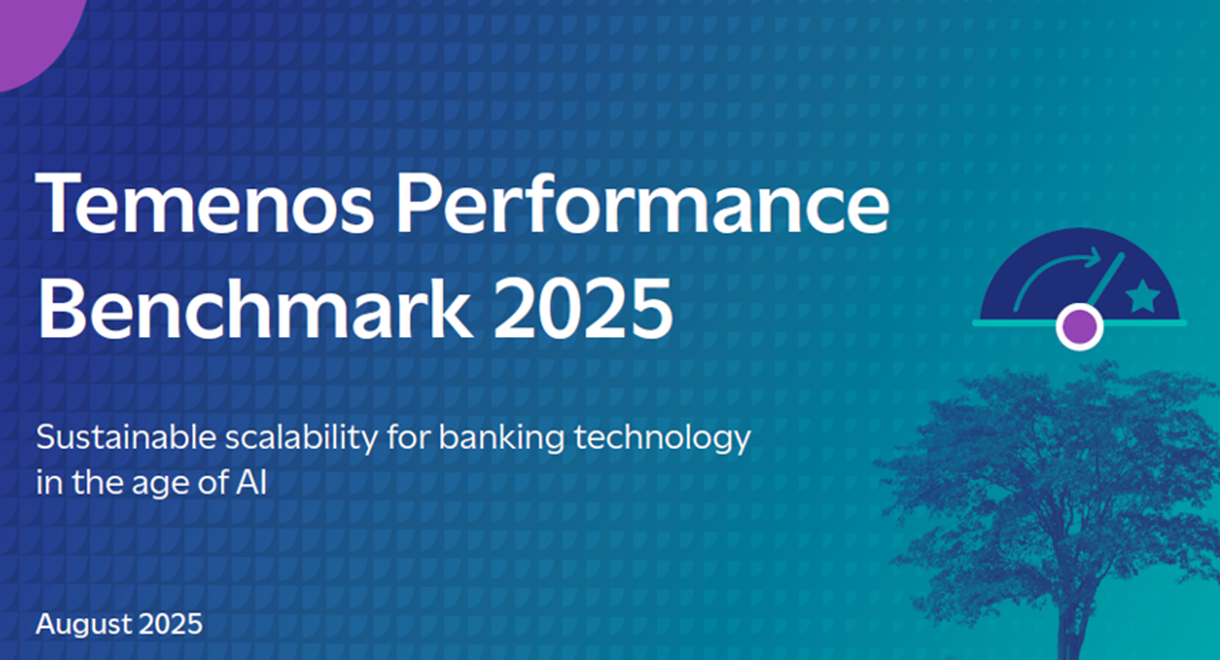 Temenos Performance Benchmark 2025

Sustainable scalability for banking technology in the age of AI

August 2025